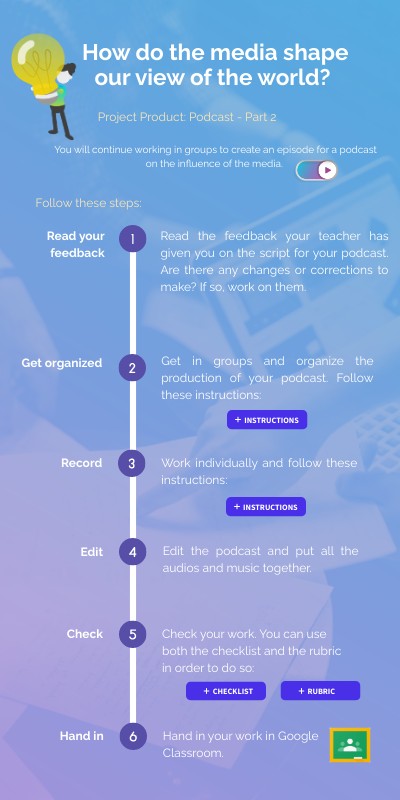 How do the media shape our view of the world?

Project Product: Podcast - Part 2

You will continue working in groups to create an episode for a podcast on the influence of the media.

Follow these steps:

Read your feedback

1

Read the feedback your teacher has given you on the script for your podcast. Are there any changes or corrections to make? If so, work on them.

Get organized

2

Get in groups and organize the production of your podcast. Follow these instructions:

+ INSTRUCTIONS

Record

3

Work individually and follow these instructions:

+ INSTRUCTIONS

Edit

4

Edit the podcast and put all the audios and music together.

Check

5

Check your work. You can use both the checklist and the rubric in order to do so:

+ CHECKLIST

+ RUBRIC

Hand in

6

Hand in your work in Google Classroom.